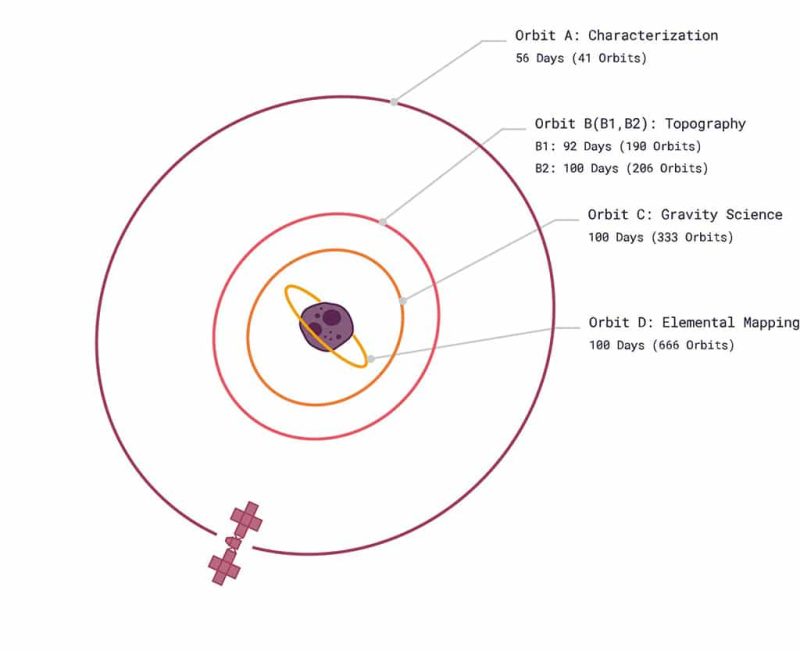 Orbit A: Characterization
56 Days (41 Orbits)

Orbit B(B1,B2): Topography
B1: 92 Days (190 Orbits)
B2: 100 Days (206 Orbits)

Orbit C: Gravity Science
100 Days (333 Orbits)

Orbit D: Elemental Mapping
100 Days (666 Orbits)